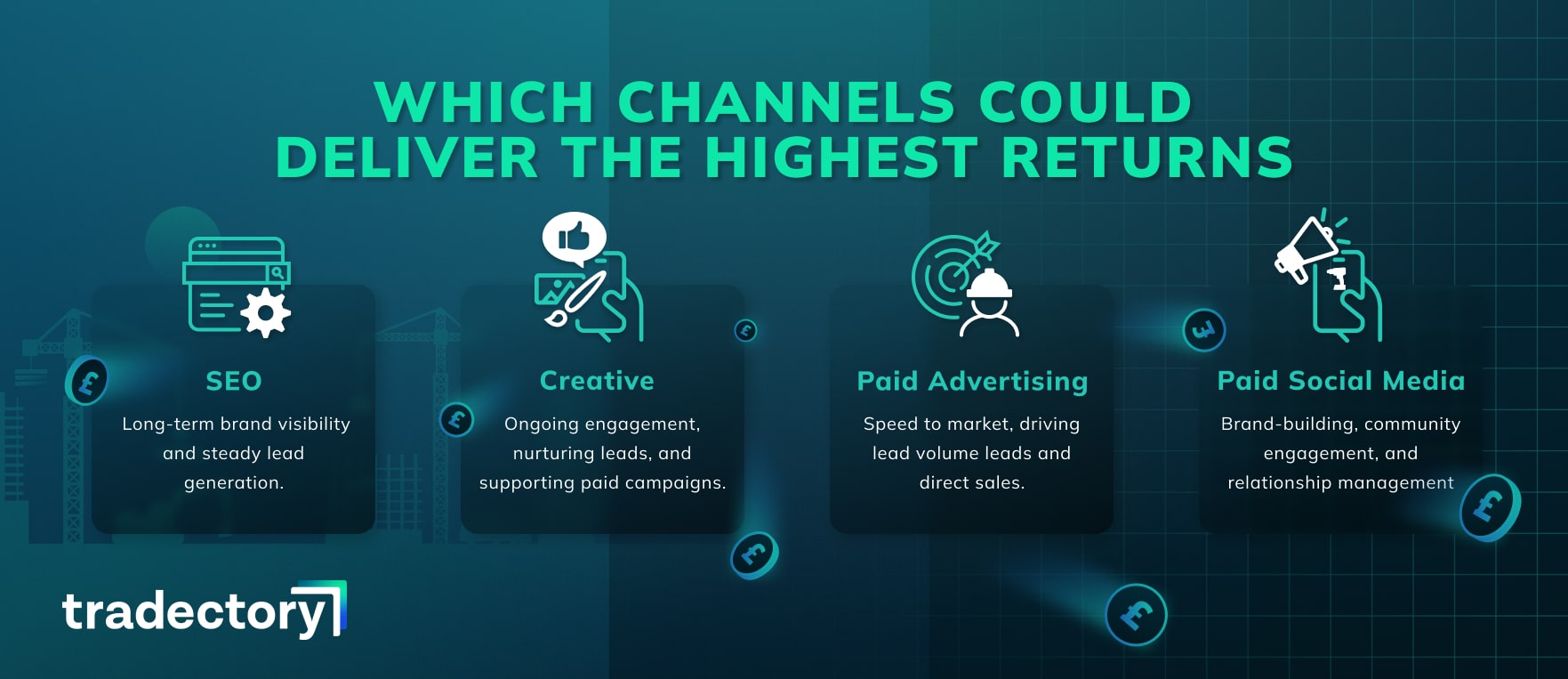 WHICH CHANNELS COULD DELIVER THE HIGHEST RETURNS

SEO

Long-term brand visibility and steady lead generation.

Creative

Ongoing engagement, nurturing leads, and supporting paid campaigns.

Paid Advertising

Speed to market, driving lead volume leads and direct sales.

Paid Social Media

Brand-building, community engagement, and relationship management

tradectory